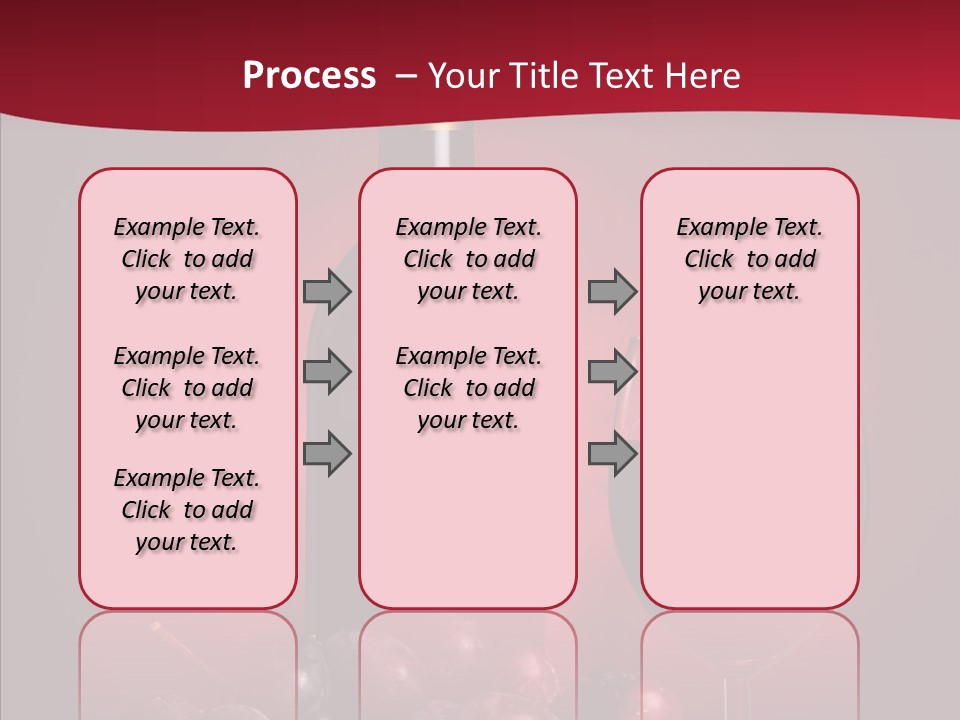 Process – Your Title Text Here

Example Text. Click to add your text.

Example Text. Click to add your text.

Example Text. Click to add your text.

Example Text. Click to add your text.

Example Text. Click to add your text.

Example Text. Click to add your text.